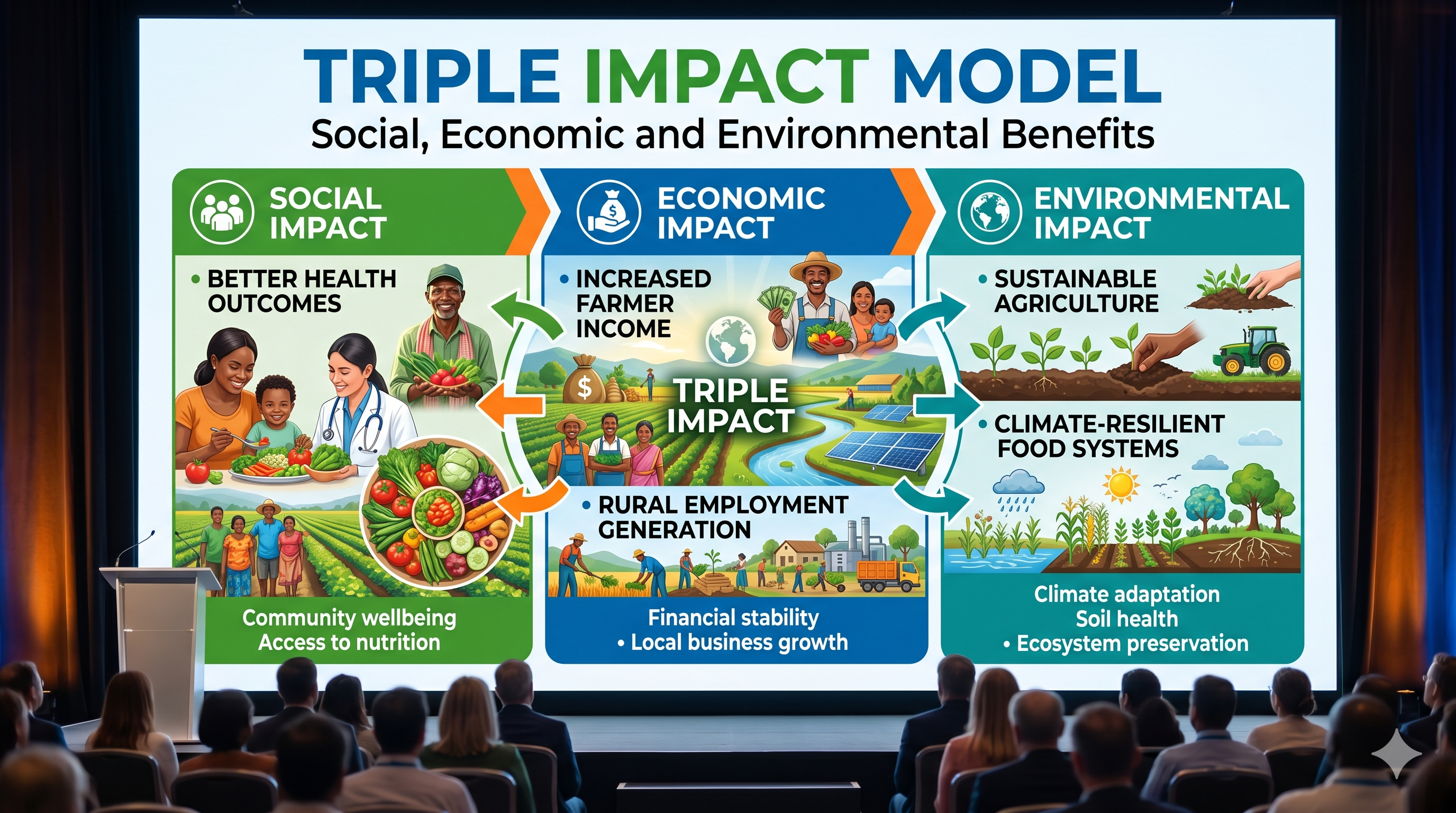 TRIPLE IMPACT MODEL
Social, Economic and Environmental Benefits

SOCIAL IMPACT

• BETTER HEALTH OUTCOMES

Community wellbeing
Access to nutrition

ECONOMIC IMPACT

• INCREASED FARMER INCOME

TRIPLE IMPACT

• RURAL EMPLOYMENT GENERATION

Financial stability
• Local business growth

ENVIRONMENTAL IMPACT

• SUSTAINABLE AGRICULTURE

• CLIMATE-RESILIENT FOOD SYSTEMS

Climate adaptation
Soil health
• Ecosystem preservation